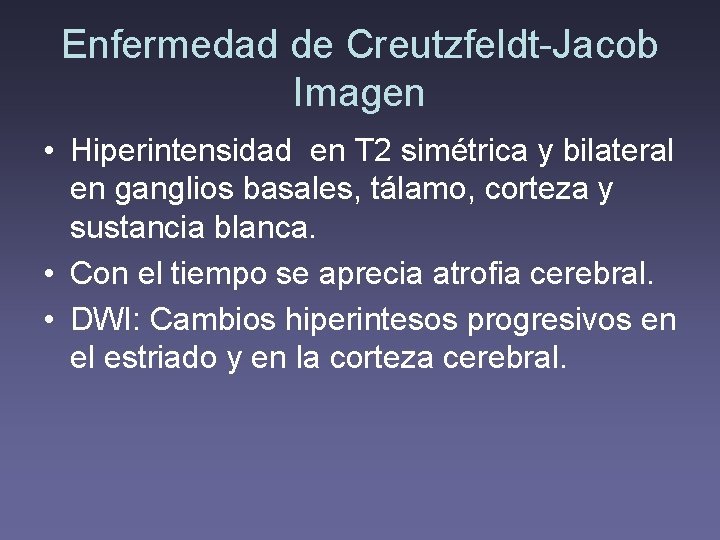 Enfermedad de Creutzfeldt-Jacob
Imagen

• Hiperintensidad en T2 simétrica y bilateral en ganglios basales, tálamo, corteza y sustancia blanca.
• Con el tiempo se aprecia atrofia cerebral.
• DWI: Cambios hiperintesos progresivos en el estriado y en la corteza cerebral.